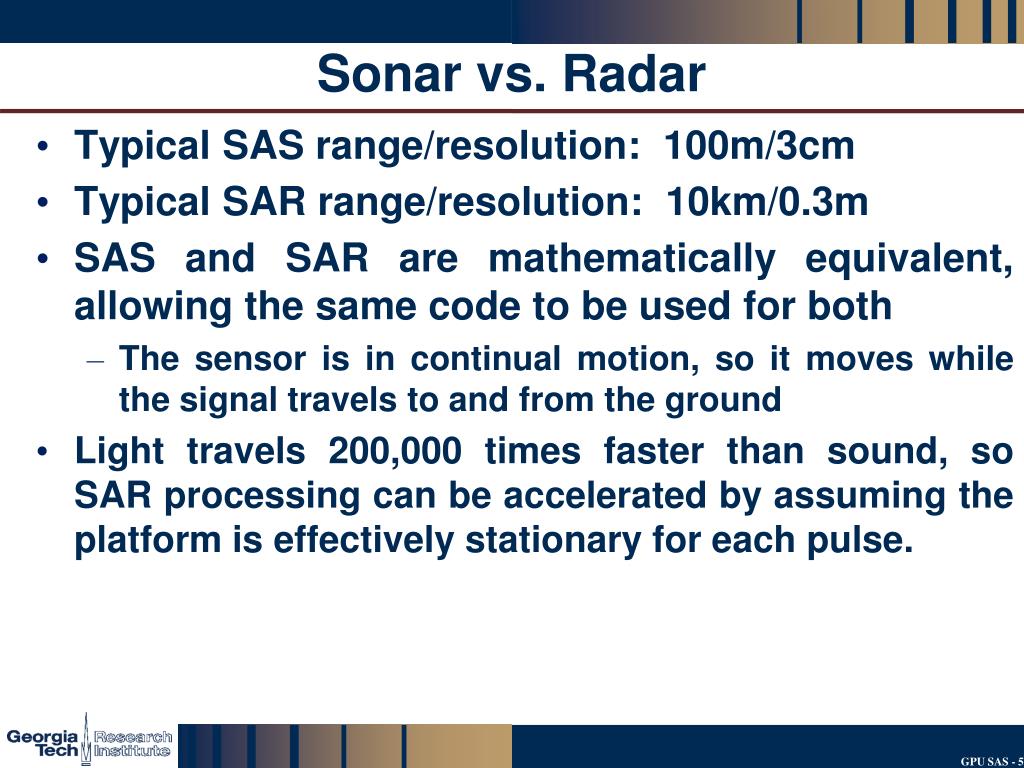 Sonar vs. Radar

• Typical SAS range/resolution: 100m/3cm
• Typical SAR range/resolution: 10km/0.3m
• SAS and SAR are mathematically equivalent, allowing the same code to be used for both
  – The sensor is in continual motion, so it moves while the signal travels to and from the ground
• Light travels 200,000 times faster than sound, so SAR processing can be accelerated by assuming the platform is effectively stationary for each pulse.

Georgia Tech Research Institute

GPU SAS - 5